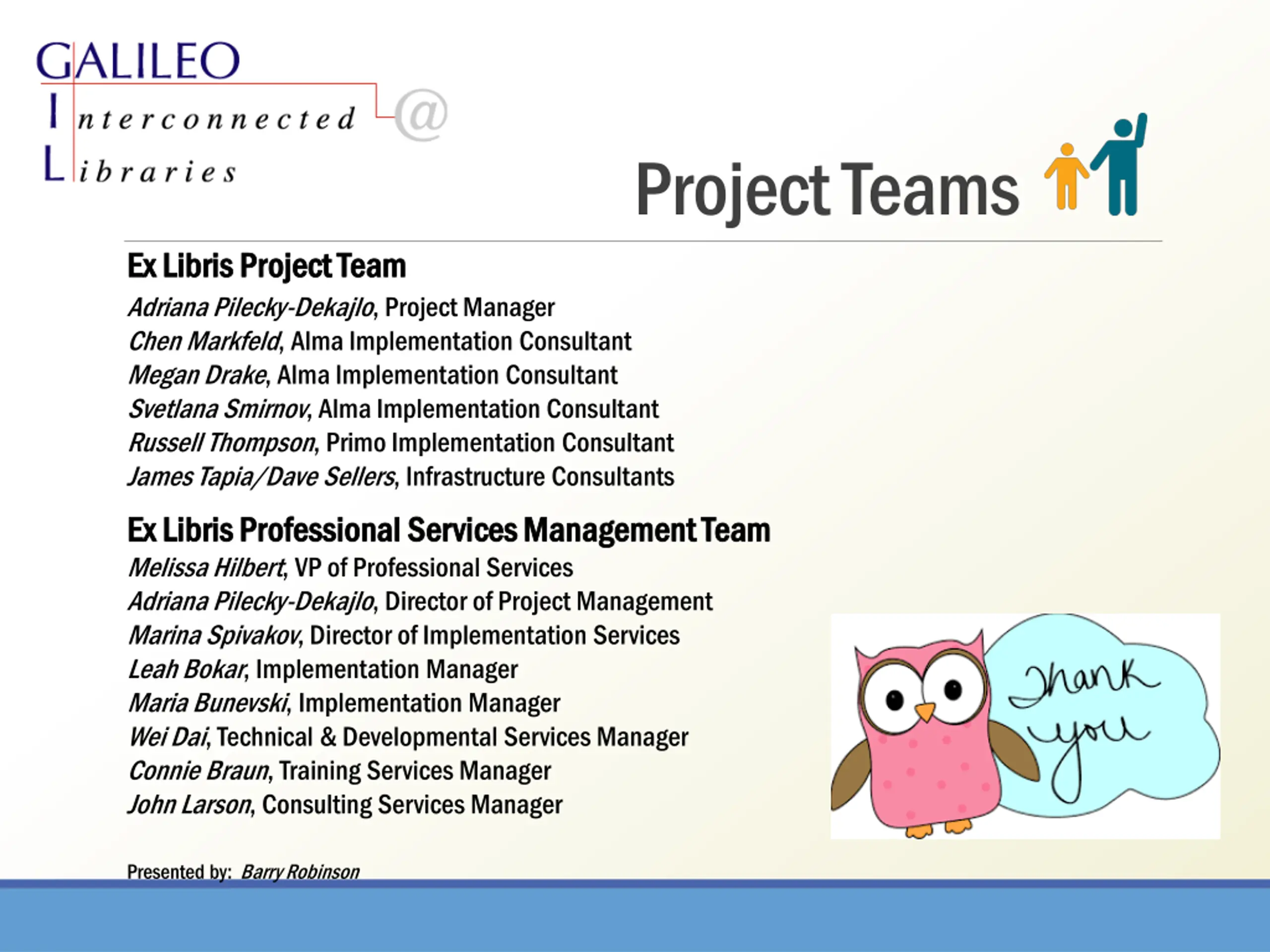 GALILEO
Interconnected
Libraries
@

Project Teams

Ex Libris Project Team
Adriana Pilecky-Dekajlo, Project Manager
Chen Markfeld, Alma Implementation Consultant
Megan Drake, Alma Implementation Consultant
Svetlana Smirnov, Alma Implementation Consultant
Russell Thompson, Primo Implementation Consultant
James Tapia/Dave Sellers, Infrastructure Consultants

Ex Libris Professional Services Management Team
Melissa Hilbert, VP of Professional Services
Adriana Pilecky-Dekajlo, Director of Project Management
Marina Spivakov, Director of Implementation Services
Leah Bokar, Implementation Manager
Maria Bunevski, Implementation Manager
Wei Dai, Technical & Developmental Services Manager
Connie Braun, Training Services Manager
John Larson, Consulting Services Manager

Thank you

Presented by: Barry Robinson